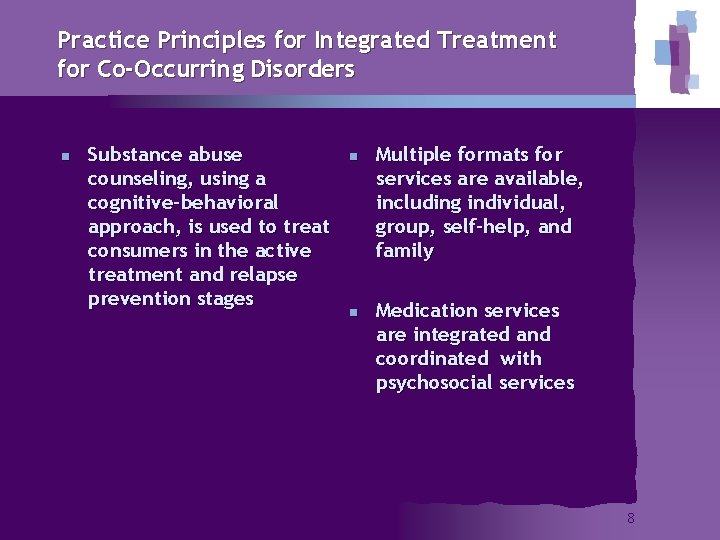 Practice Principles for Integrated Treatment for Co-Occurring Disorders

- Substance abuse counseling, using a cognitive-behavioral approach, is used to treat consumers in the active treatment and relapse prevention stages

- Multiple formats for services are available, including individual, group, self-help, and family

- Medication services are integrated and coordinated with psychosocial services

8